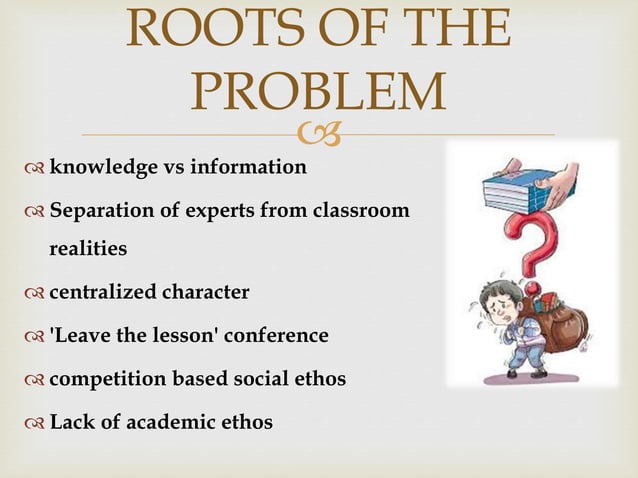 ROOTS OF THE PROBLEM

knowledge vs information

Separation of experts from classroom realities

centralized character

'Leave the lesson' conference

competition based social ethos

Lack of academic ethos